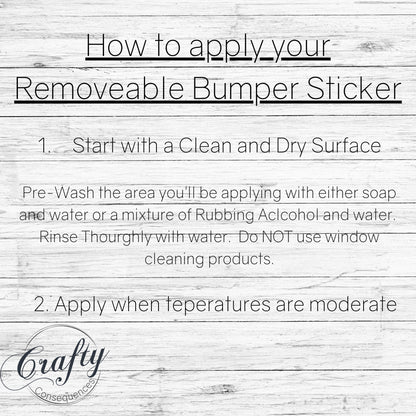 How to apply your Removeable Bumper Sticker

1. Start with a Clean and Dry Surface

Pre-Wash the area you'll be applying with either soap and water or a mixture of Rubbing Aclcohol and water. Rinse Thourghly with water. Do NOT use window cleaning products.

2. Apply when teperatures are moderate

Crafty
Consequences